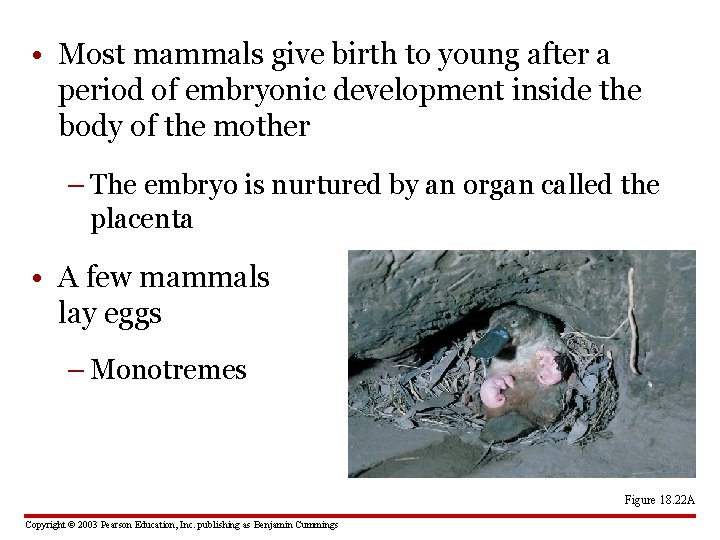 • Most mammals give birth to young after a period of embryonic development inside the body of the mother

– The embryo is nurtured by an organ called the placenta

• A few mammals lay eggs

– Monotremes

Figure 18.22A

Copyright © 2003 Pearson Education, Inc. publishing as Benjamin Cummings